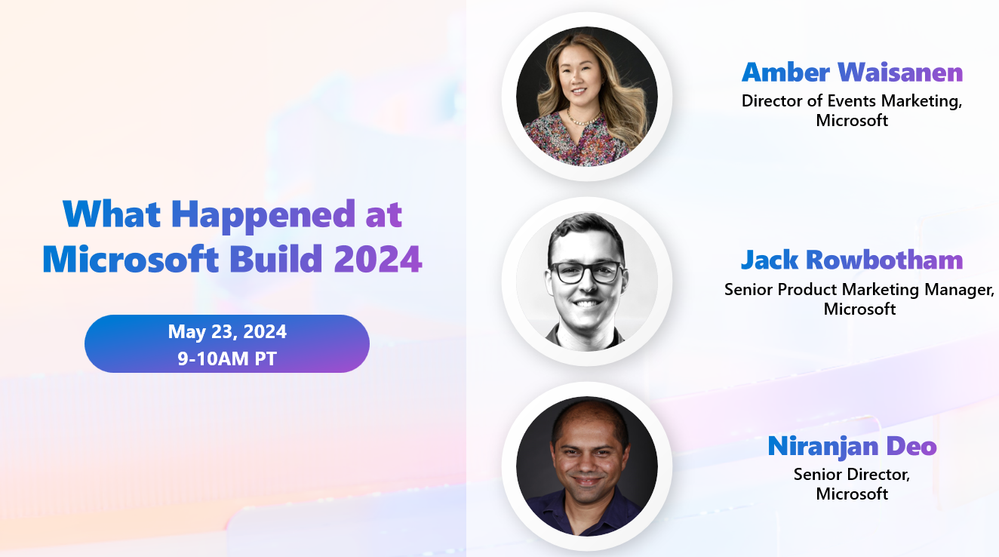 What Happened at Microsoft Build 2024

May 23, 2024
9-10AM PT

Amber Waisanen
Director of Events Marketing, Microsoft

Jack Rowbotham
Senior Product Marketing Manager, Microsoft

Niranjan Deo
Senior Director, Microsoft